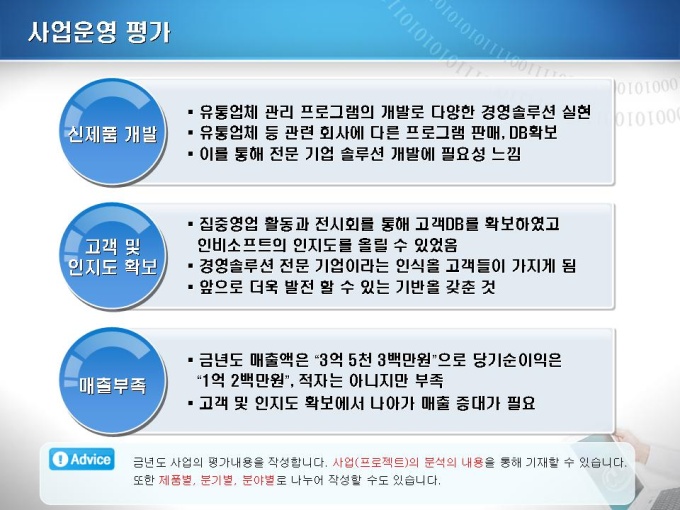 사업운영 평가

신제품 개발

▪ 유통업체 관리 프로그램의 개발로 다양한 경영솔루션 실현
▪ 유통업체 등 관련 회사에 다른 프로그램 판매, DB확보
▪ 이를 통해 전문 기업 솔루션 개발에 필요성 느낌

고객 및 인지도 확보

▪ 집중영업 활동과 전시회를 통해 고객DB를 확보하였고 인비소프트의 인지도를 올릴 수 있었음
▪ 경영솔루션 전문 기업이라는 인식을 고객들이 가지게 됨
▪ 앞으로 더욱 발전 할 수 있는 기반을 갖춘 것

매출부족

▪ 금년도 매출액은 "3억 5천 3백만원"으로 당기순이익은 "1억 2백만원", 적자는 아니지만 부족
▪ 고객 및 인지도 확보에서 나아가 매출 증대가 필요

Advice

금년도 사업의 평가내용을 작성합니다. 사업(프로젝트)의 분석의 내용을 통해 기재할 수 있습니다. 또한 제품별, 분기별, 분야별로 나누어 작성할 수도 있습니다.